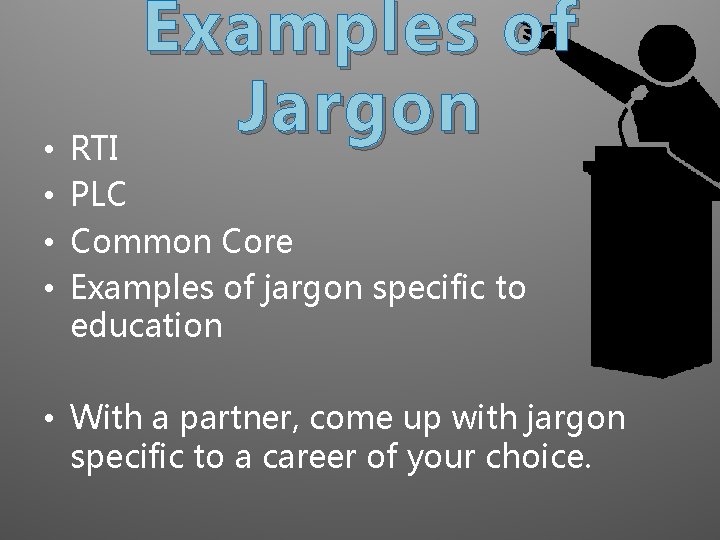 Examples of Jargon

• RTI
• PLC
• Common Core
• Examples of jargon specific to education

• With a partner, come up with jargon specific to a career of your choice.